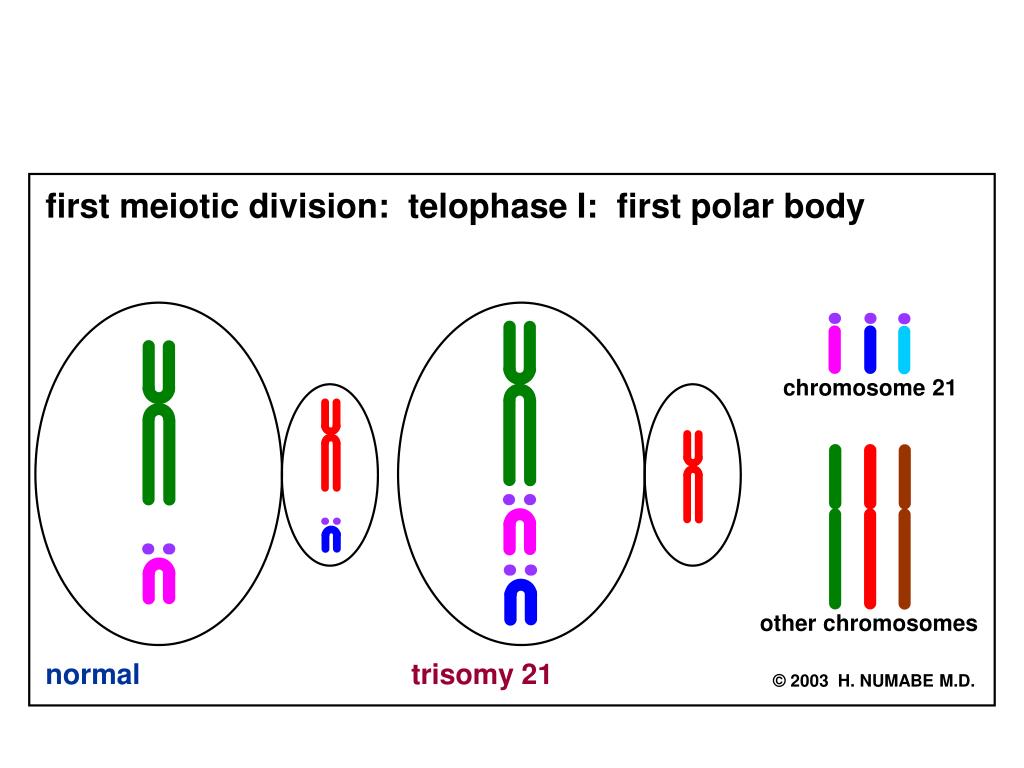 first meiotic division: telophase I: first polar body

chromosome 21

other chromosomes

normal

trisomy 21

© 2003 H. NUMABE M.D.